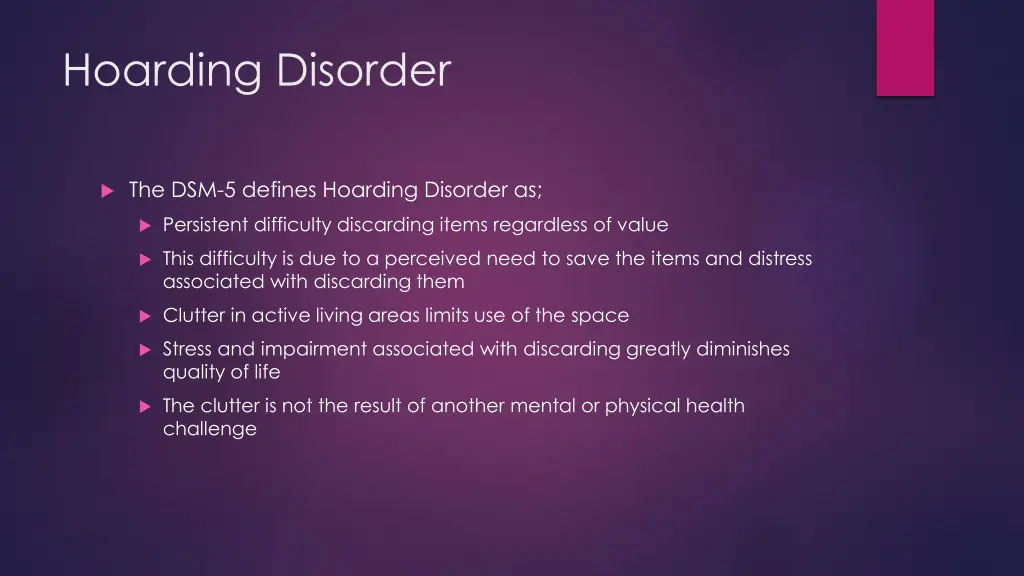 Hoarding Disorder

The DSM-5 defines Hoarding Disorder as;

Persistent difficulty discarding items regardless of value

This difficulty is due to a perceived need to save the items and distress associated with discarding them

Clutter in active living areas limits use of the space

Stress and impairment associated with discarding greatly diminishes quality of life

The clutter is not the result of another mental or physical health challenge